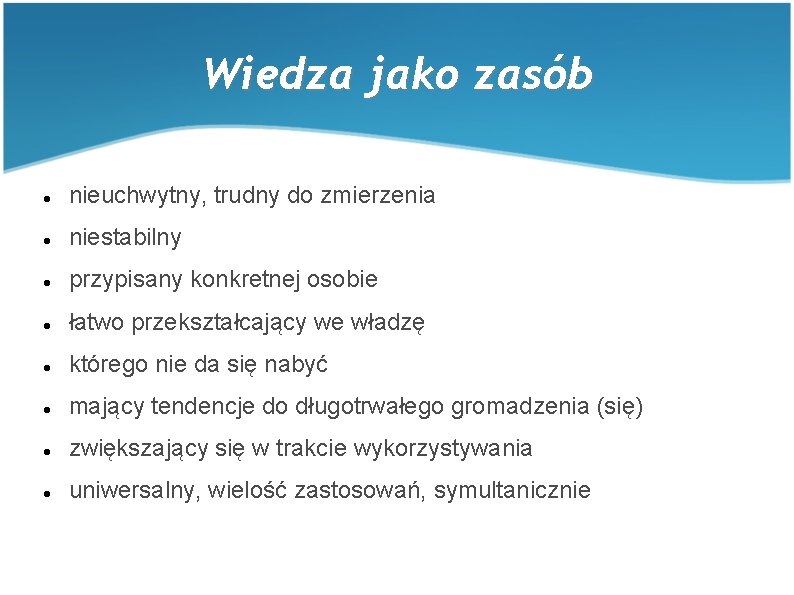 Wiedza jako zasób

- nieuchwytny, trudny do zmierzenia
- niestabilny
- przypisany konkretnej osobie
- łatwo przekształcający we władzę
- którego nie da się nabyć
- mający tendencje do długotrwałego gromadzenia (się)
- zwiększający się w trakcie wykorzystywania
- uniwersalny, wielość zastosowań, symultanicznie